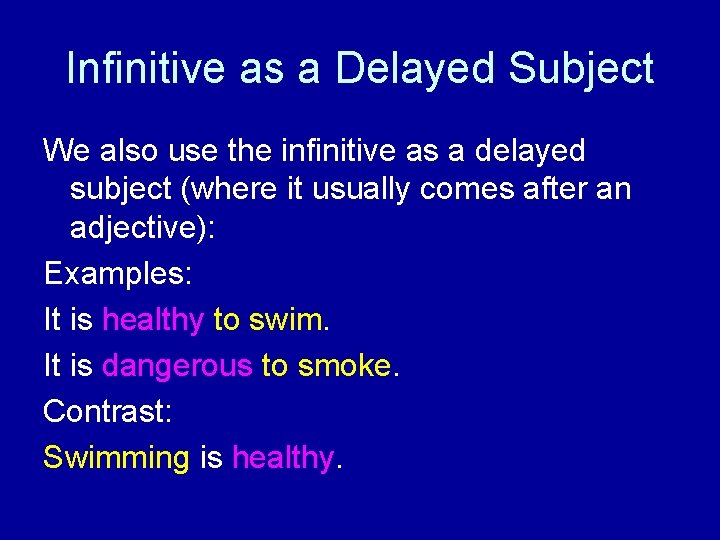 Infinitive as a Delayed Subject

We also use the infinitive as a delayed subject (where it usually comes after an adjective):

Examples:

It is healthy to swim.

It is dangerous to smoke.

Contrast:

Swimming is healthy.